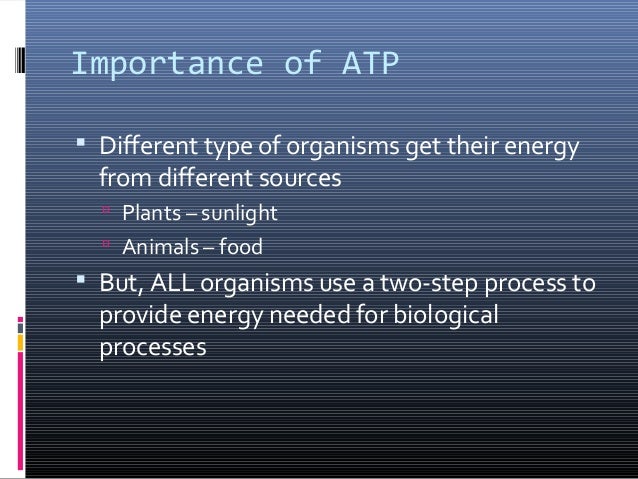 Importance of ATP

▪ Different type of organisms get their energy from different sources
  ¤ Plants – sunlight
  ¤ Animals – food
▪ But, ALL organisms use a two-step process to provide energy needed for biological processes